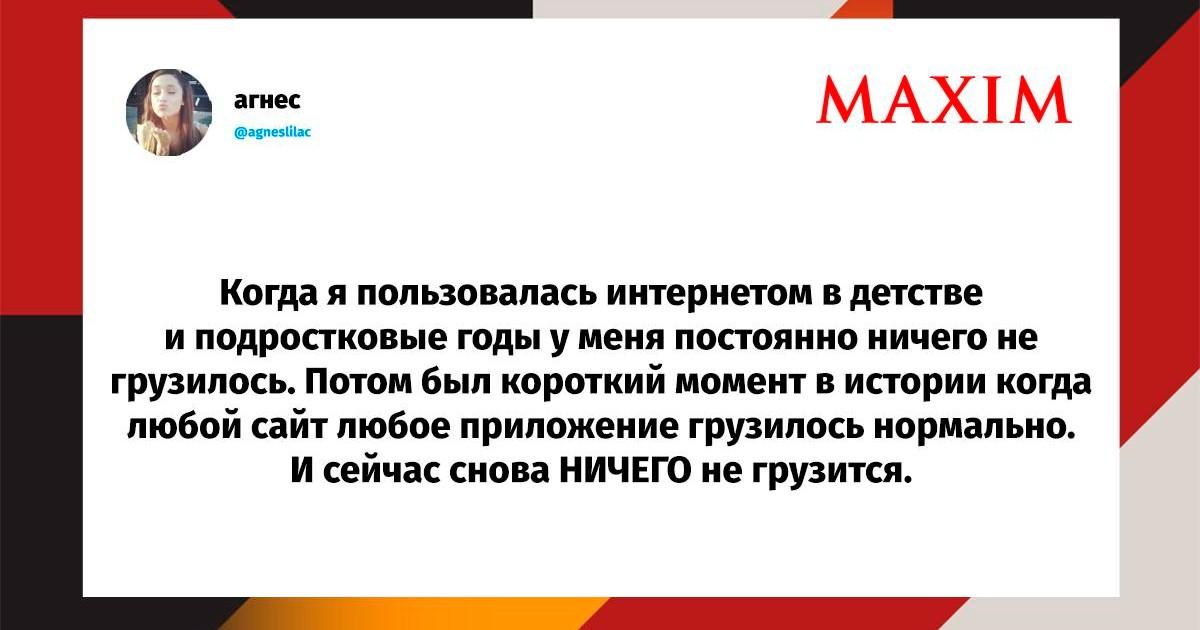 агнес
@agneslilac

MAXIM

Когда я пользовалась интернетом в детстве и подростковые годы у меня постоянно ничего не грузилось. Потом был короткий момент в истории когда любой сайт любое приложение грузилось нормально. И сейчас снова НИЧЕГО не грузится.